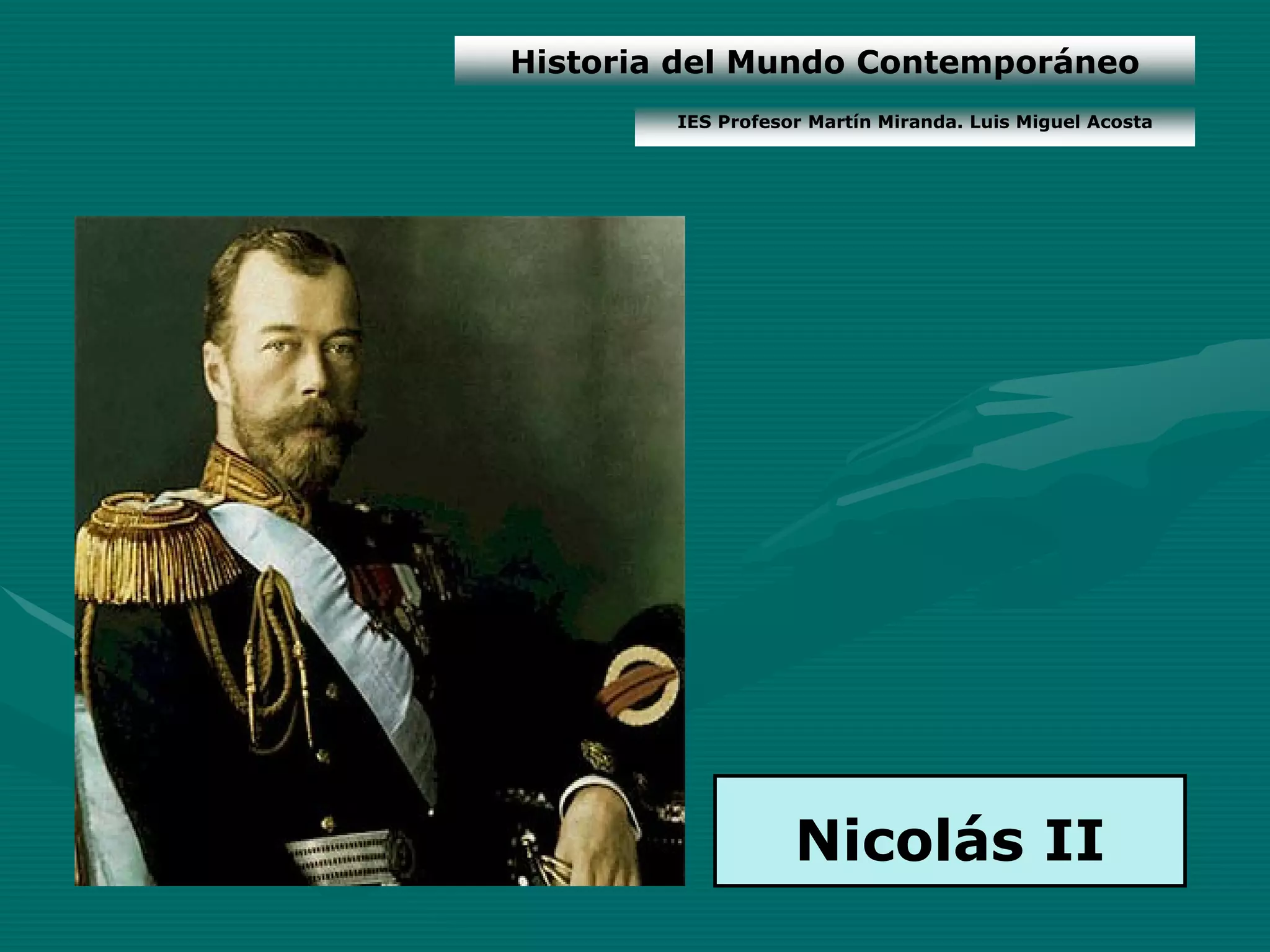 Historia del Mundo Contemporáneo

IES Profesor Martín Miranda. Luis Miguel Acosta

Nicolás II